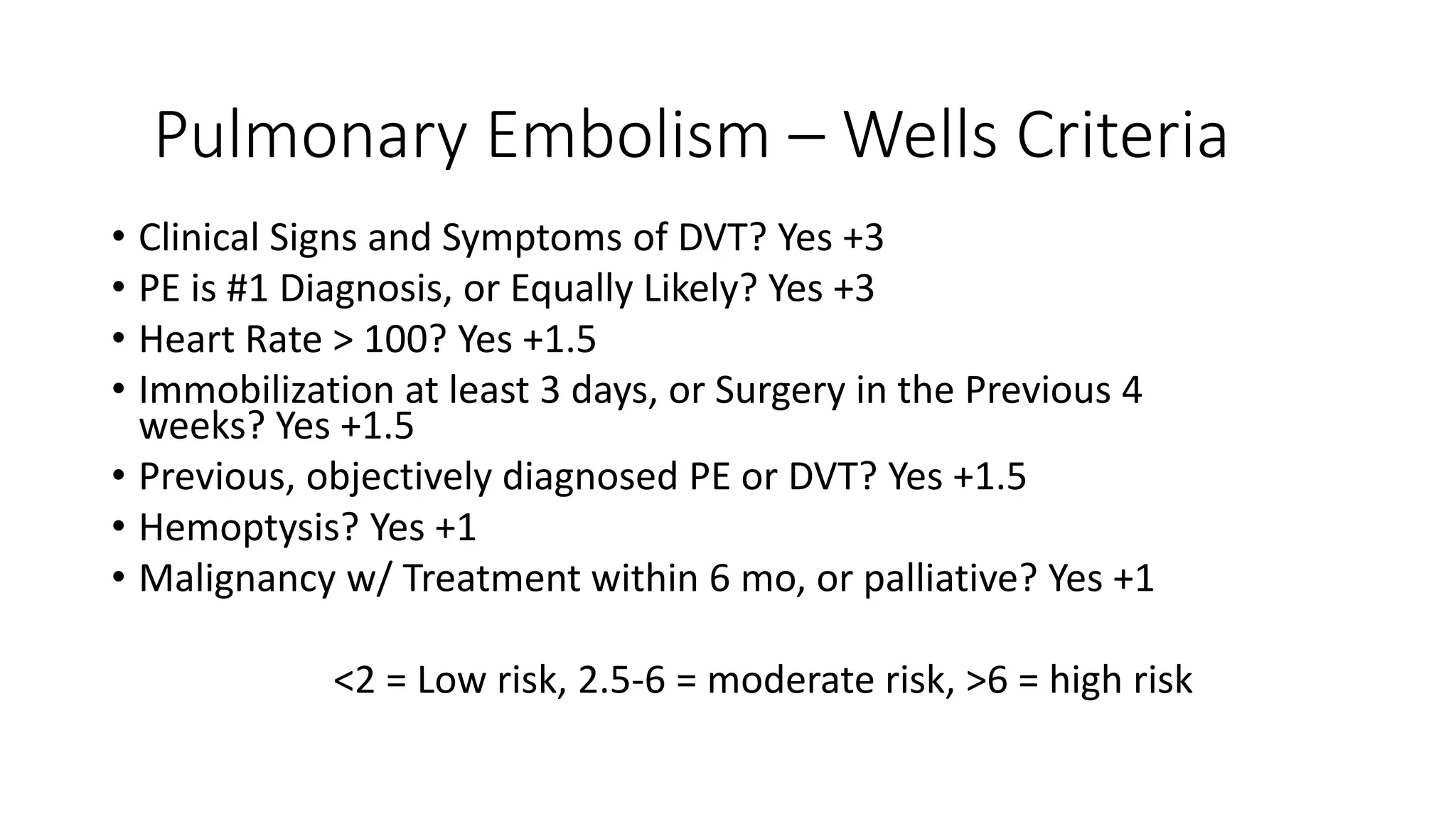 Pulmonary Embolism – Wells Criteria

• Clinical Signs and Symptoms of DVT? Yes +3
• PE is #1 Diagnosis, or Equally Likely? Yes +3
• Heart Rate > 100? Yes +1.5
• Immobilization at least 3 days, or Surgery in the Previous 4 weeks? Yes +1.5
• Previous, objectively diagnosed PE or DVT? Yes +1.5
• Hemoptysis? Yes +1
• Malignancy w/ Treatment within 6 mo, or palliative? Yes +1

<2 = Low risk, 2.5-6 = moderate risk, >6 = high risk